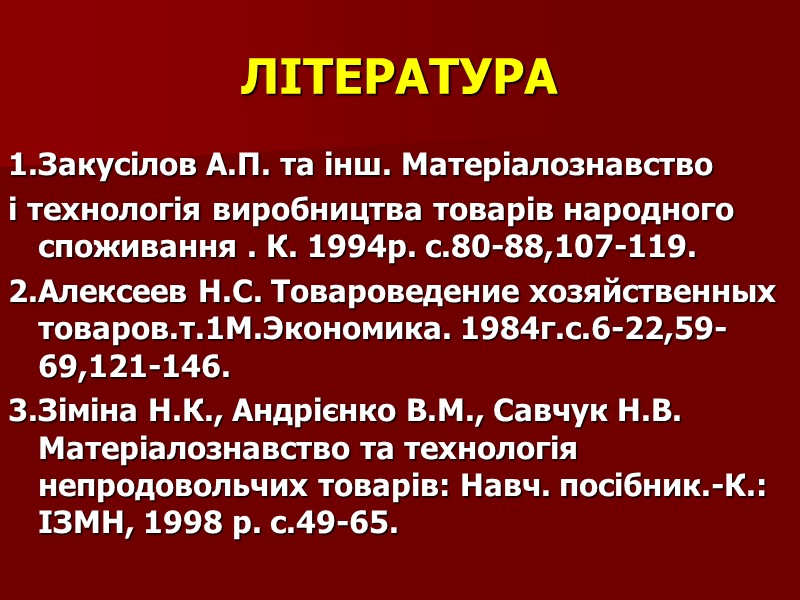 ЛІТЕРАТУРА

1.Закусілов А.П. та інш. Матеріалознавство і технологія виробництва товарів народного споживання . К. 1994р. с.80-88,107-119.

2.Алексеев Н.С. Товароведение хозяйственных товаров.т.1М.Экономика. 1984г.с.6-22,59-69,121-146.

3.Зіміна Н.К., Андрієнко В.М., Савчук Н.В. Матеріалознавство та технологія непродовольчих товарів: Навч. посібник.-К.: ІЗМН, 1998 р. с.49-65.